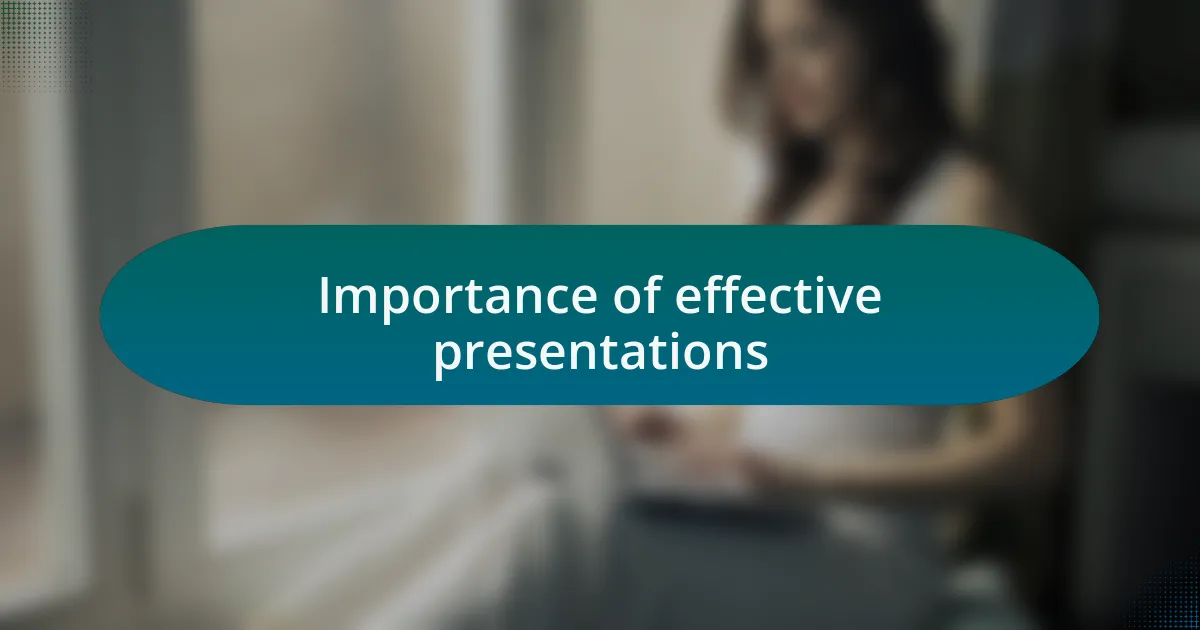 Importance of effective presentations